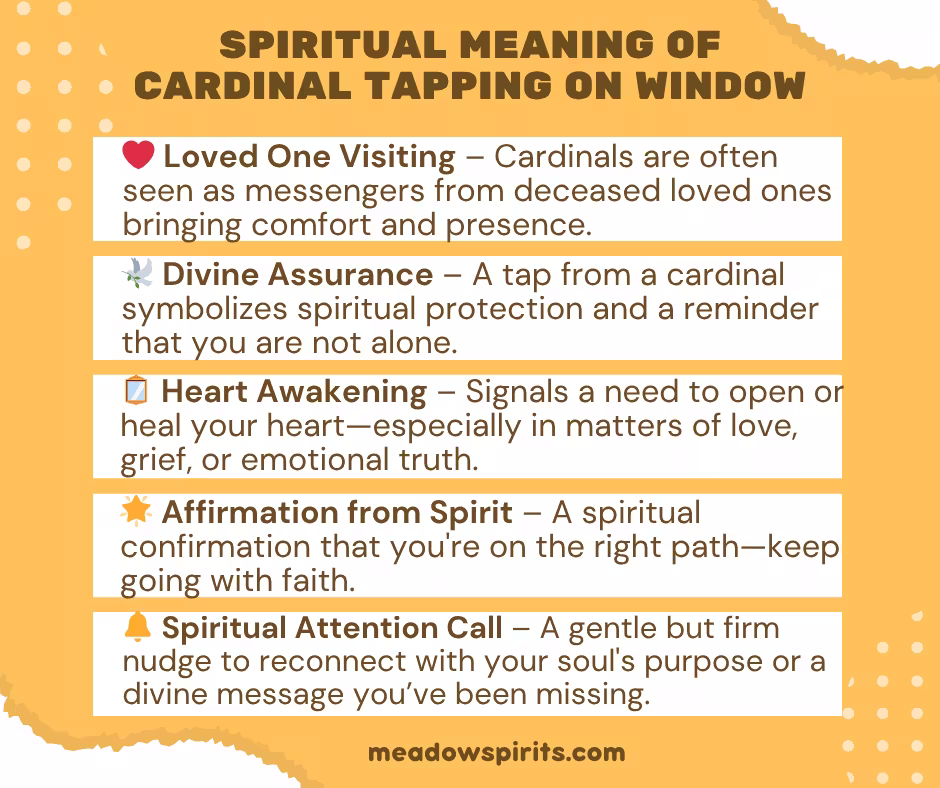 SPIRITUAL MEANING OF CARDINAL TAPPING ON WINDOW

❤️ Loved One Visiting – Cardinals are often seen as messengers from deceased loved ones bringing comfort and presence.

🕊️ Divine Assurance – A tap from a cardinal symbolizes spiritual protection and a reminder that you are not alone.

🪞 Heart Awakening – Signals a need to open or heal your heart—especially in matters of love, grief, or emotional truth.

🌟 Affirmation from Spirit – A spiritual confirmation that you're on the right path—keep going with faith.

🔔 Spiritual Attention Call – A gentle but firm nudge to reconnect with your soul's purpose or a divine message you've been missing.

meadowspirits.com